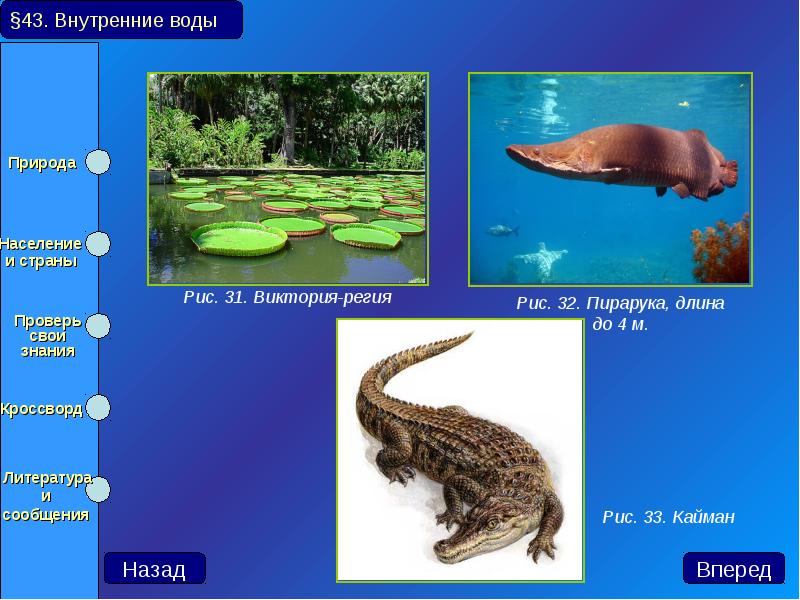 §43. Внутренние воды

Природа

Население и страны

Проверь свои знания

Кроссворд

Литература и сообщения

Рис. 31. Виктория-регия

Рис. 32. Пирарука, длина до 4 м.

Рис. 33. Кайман

Назад

Вперед